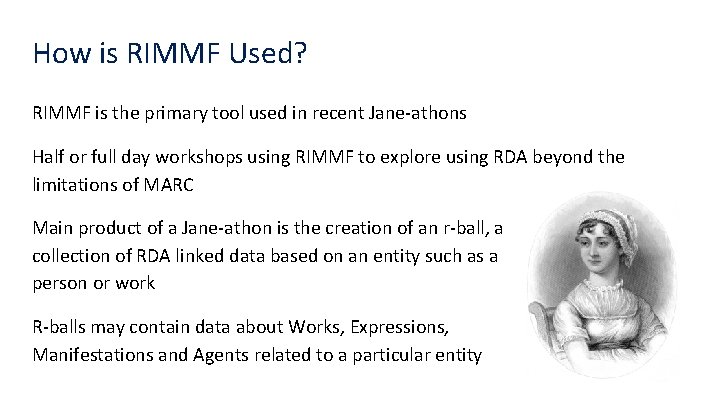 How is RIMMF Used?

RIMMF is the primary tool used in recent Jane-athons

Half or full day workshops using RIMMF to explore using RDA beyond the limitations of MARC

Main product of a Jane-athon is the creation of an r-ball, a collection of RDA linked data based on an entity such as a person or work

R-balls may contain data about Works, Expressions, Manifestations and Agents related to a particular entity